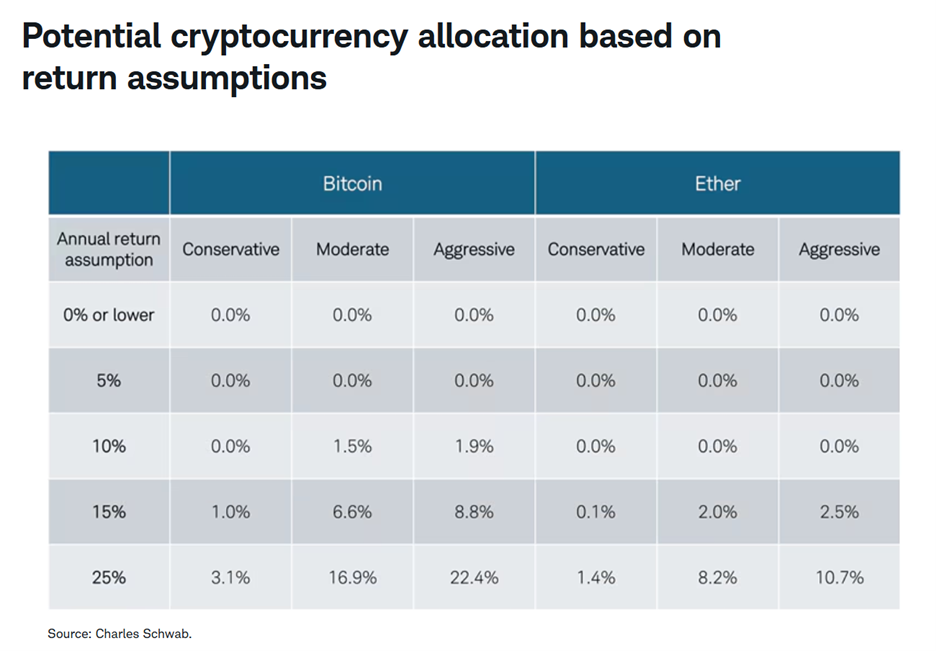 Potential cryptocurrency allocation based on return assumptions

| | Bitcoin | | | Ether | | |
|---|---|---|---|---|---|---|
| Annual return assumption | Conservative | Moderate | Aggressive | Conservative | Moderate | Aggressive |
| 0% or lower | 0.0% | 0.0% | 0.0% | 0.0% | 0.0% | 0.0% |
| 5% | 0.0% | 0.0% | 0.0% | 0.0% | 0.0% | 0.0% |
| 10% | 0.0% | 1.5% | 1.9% | 0.0% | 0.0% | 0.0% |
| 15% | 1.0% | 6.6% | 8.8% | 0.1% | 2.0% | 2.5% |
| 25% | 3.1% | 16.9% | 22.4% | 1.4% | 8.2% | 10.7% |

Source: Charles Schwab.